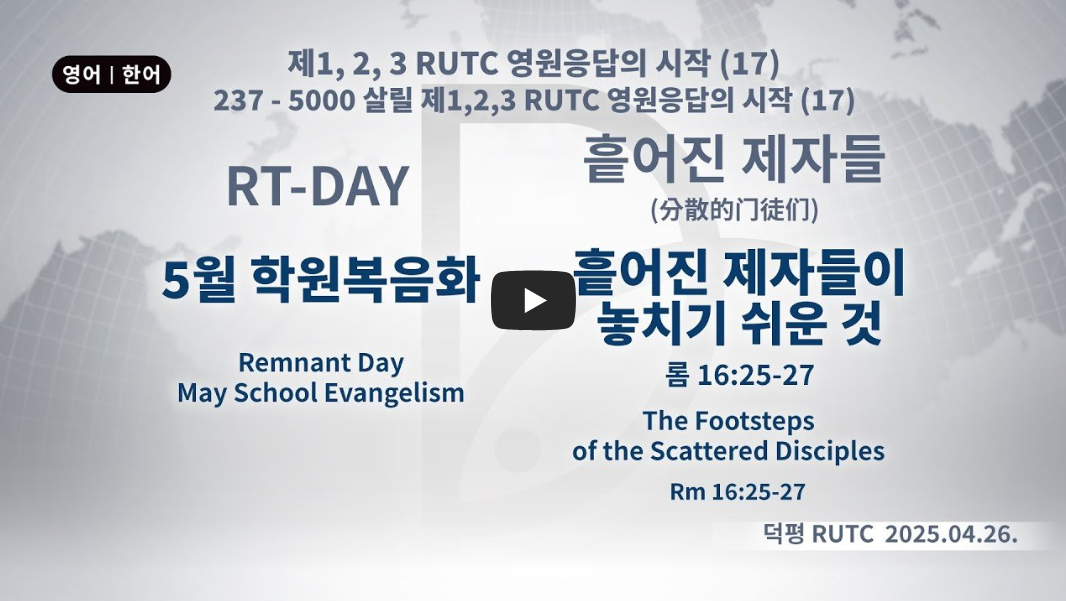 영어 | 한어

제1, 2, 3 RUTC 영원응답의 시작 (17)
237 - 5000 살릴 제1,2,3 RUTC 영원응답의 시작 (17)

RT-DAY

5월 학원복음화

Remnant Day
May School Evangelism

흩어진 제자들
(分散的门徒们)

흩어진 제자들이 놓치기 쉬운 것
롬 16:25-27

The Footsteps of the Scattered Disciples
Rm 16:25-27

덕평 RUTC 2025.04.26.